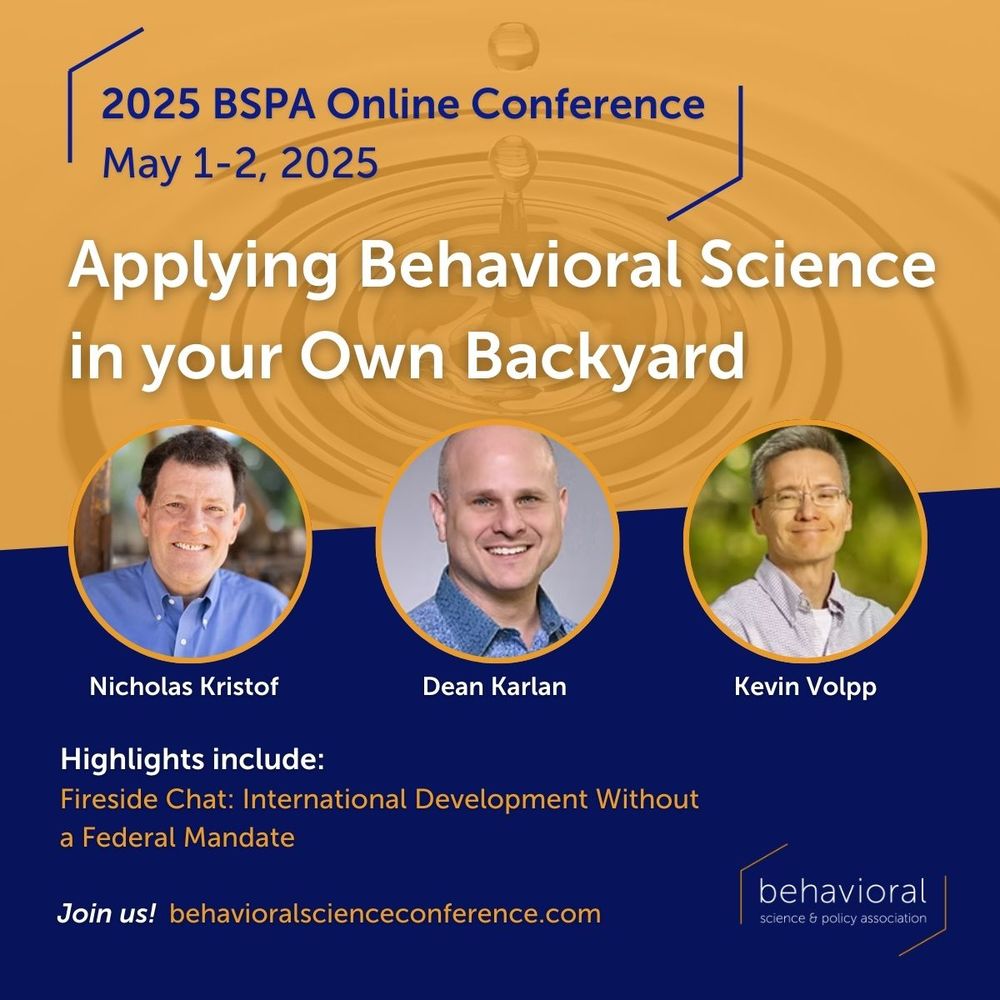 2025 BSPA Online Conference
May 1-2, 2025

Applying Behavioral Science in your Own Backyard

Nicholas Kristof

Dean Karlan

Kevin Volpp

Highlights include:
Fireside Chat: International Development Without a Federal Mandate

Join us! behavioralscienceconference.com

behavioral
science & policy association